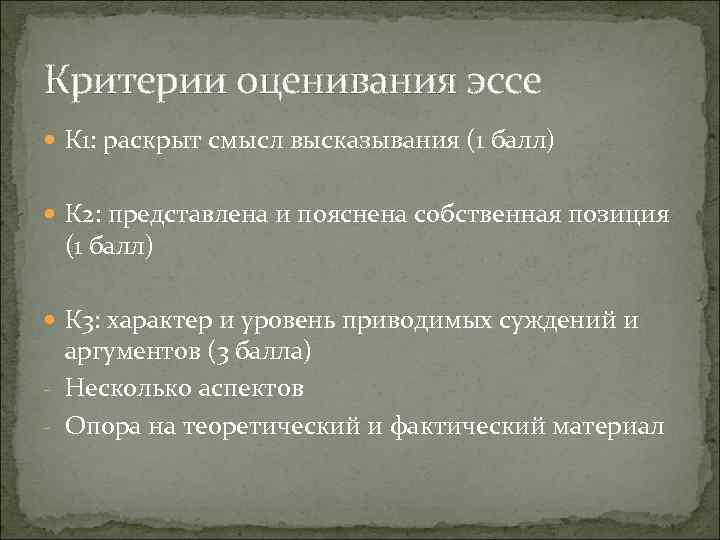 Критерии оценивания эссе

К1: раскрыт смысл высказывания (1 балл)

К2: представлена и пояснена собственная позиция (1 балл)

К3: характер и уровень приводимых суждений и аргументов (3 балла)

- Несколько аспектов
- Опора на теоретический и фактический материал